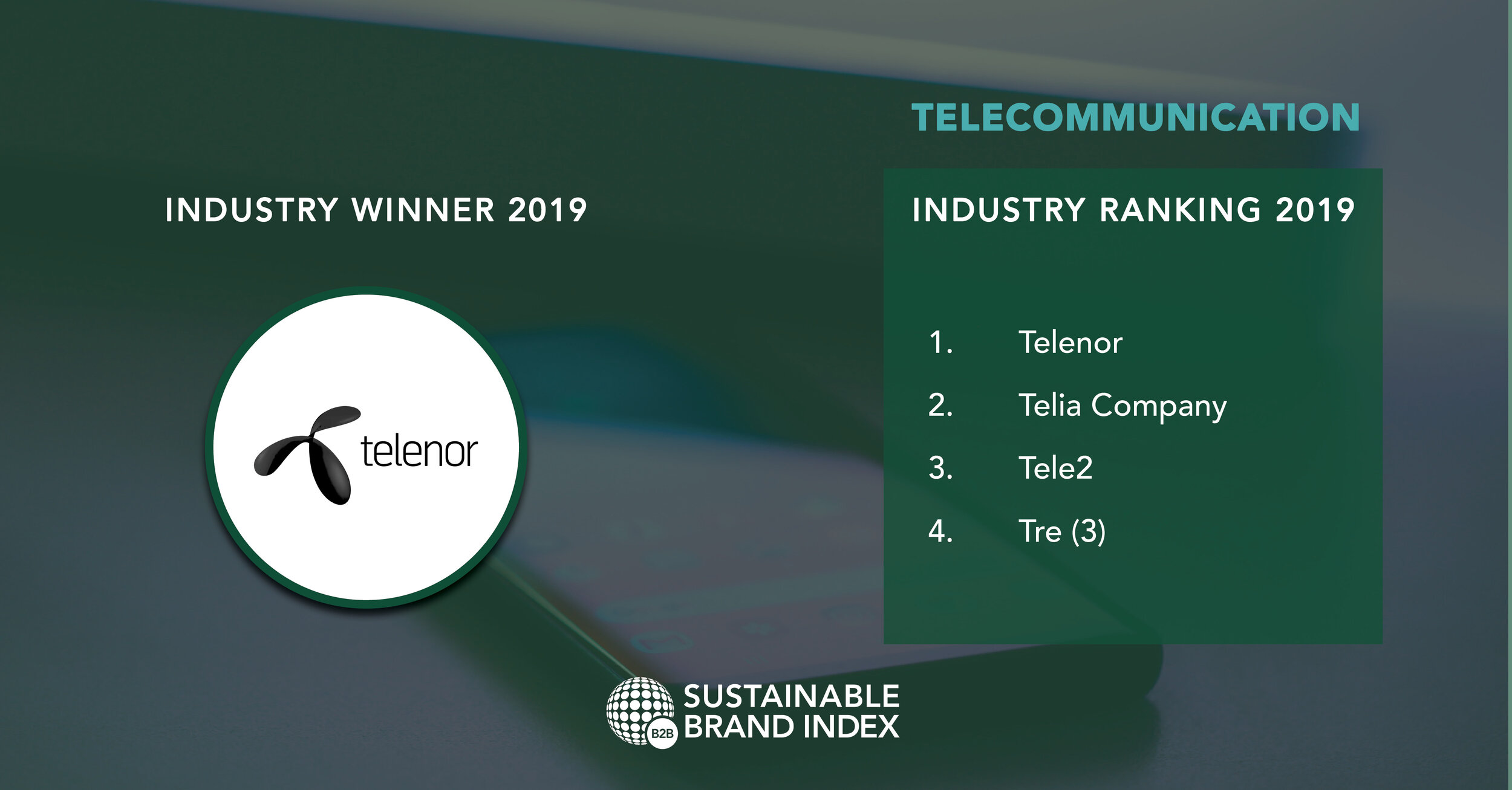 TELECOMMUNICATION

INDUSTRY WINNER 2019

telenor

INDUSTRY RANKING 2019

1. Telenor
2. Telia Company
3. Tele2
4. Tre (3)

B2B SUSTAINABLE BRAND INDEX